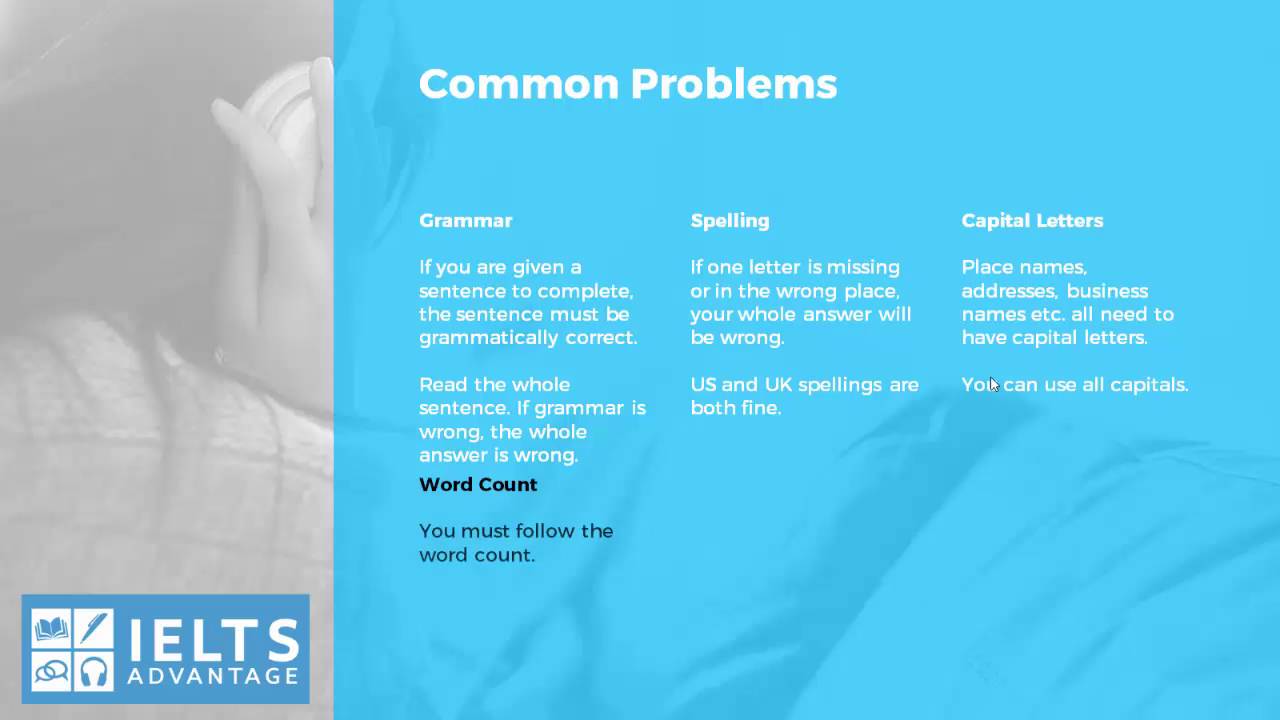 Common Problems

Grammar

If you are given a sentence to complete, the sentence must be grammatically correct.

Read the whole sentence. If grammar is wrong, the whole answer is wrong.

Word Count

You must follow the word count.

Spelling

If one letter is missing or in the wrong place, your whole answer will be wrong.

US and UK spellings are both fine.

Capital Letters

Place names, addresses, business names etc. all need to have capital letters.

You can use all capitals.

IELTS ADVANTAGE